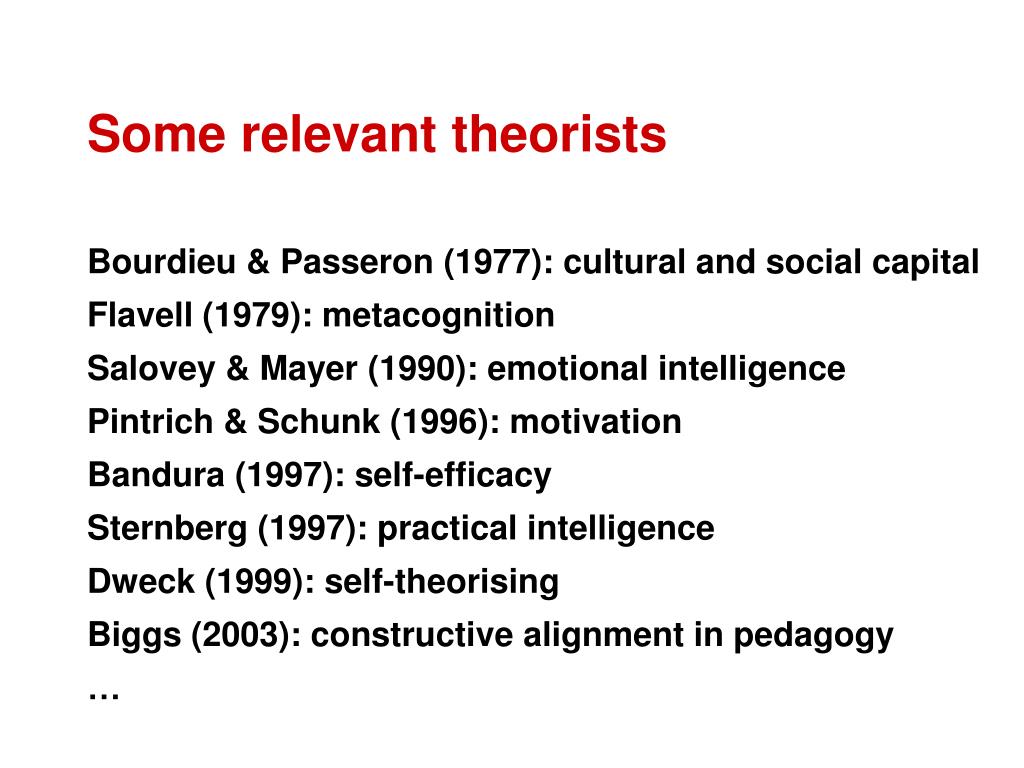 Some relevant theorists

Bourdieu & Passeron (1977): cultural and social capital
Flavell (1979): metacognition
Salovey & Mayer (1990): emotional intelligence
Pintrich & Schunk (1996): motivation
Bandura (1997): self-efficacy
Sternberg (1997): practical intelligence
Dweck (1999): self-theorising
Biggs (2003): constructive alignment in pedagogy
…